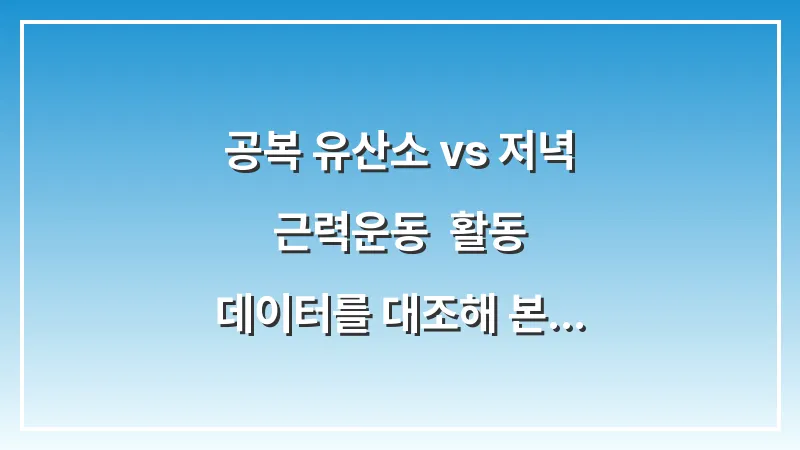 공복 유산소 vs 저녁

근력운동 활동

데이터를 대조해 본...